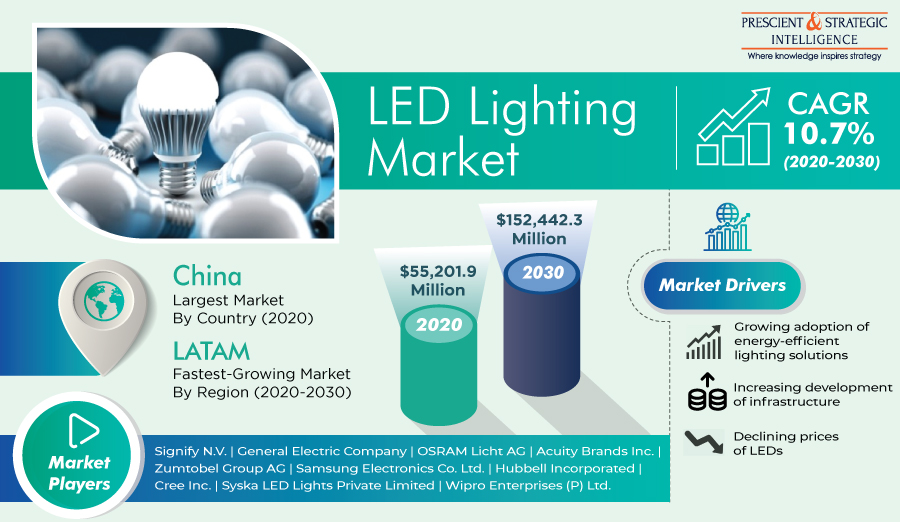 PRESCIENT & STRATEGIC INTELLIGENCE
Where knowledge inspires strategy

LED Lighting Market

CAGR 10.7% (2020-2030)

China
Largest Market By Country (2020)

LATAM
Fastest-Growing Market By Region (2020-2030)

$55,201.9 Million
2020

$152,442.3 Million
2030

Market Drivers

Growing adoption of energy-efficient lighting solutions

Increasing development of infrastructure

Declining prices of LEDs

Market Players

Signify N.V. | General Electric Company | OSRAM Licht AG | Acuity Brands Inc. | Zumtobel Group AG | Samsung Electronics Co. Ltd. | Hubbell Incorporated | Cree Inc. | Syska LED Lights Private Limited | Wipro Enterprises (P) Ltd.